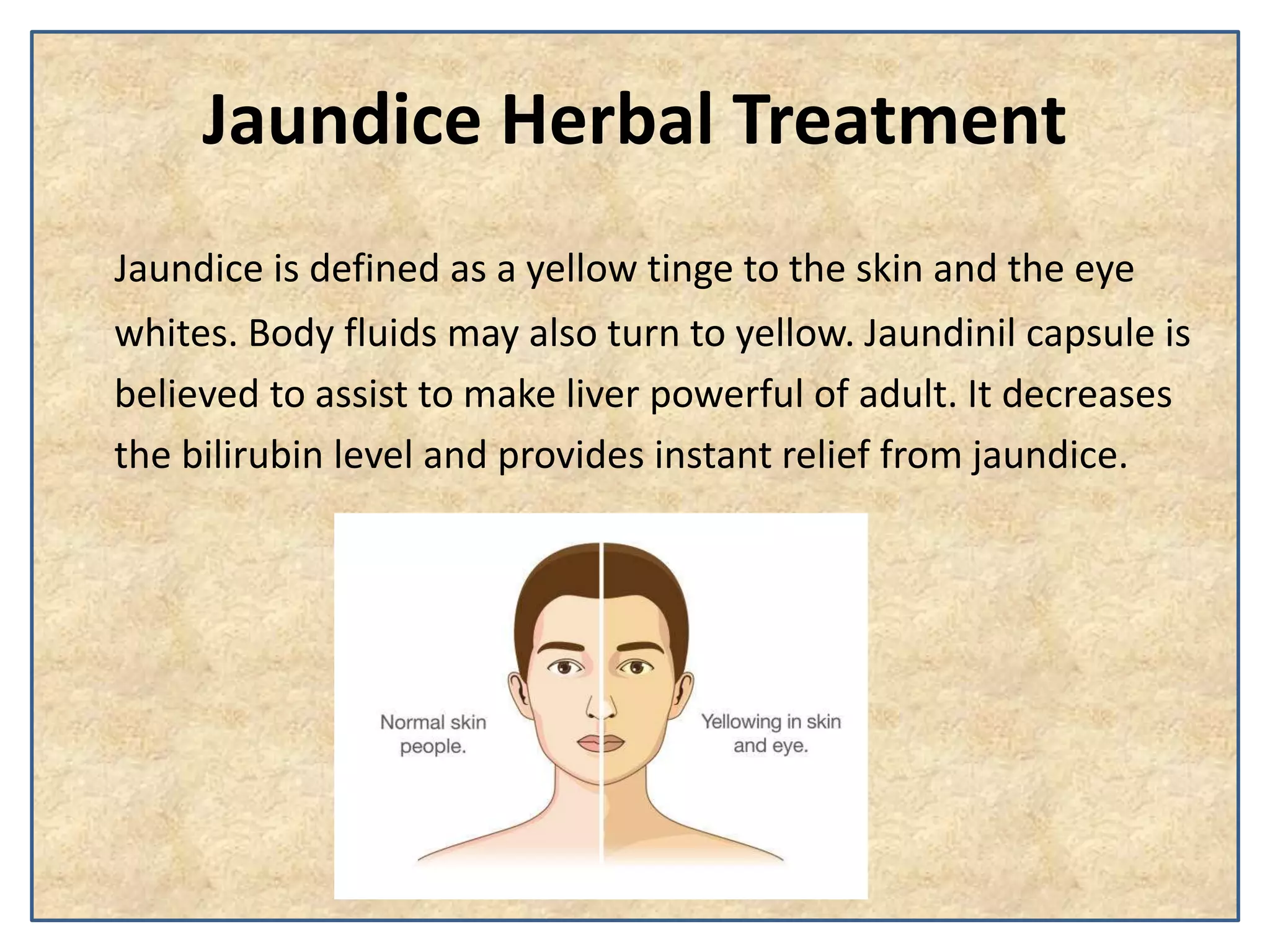 Jaundice Herbal Treatment

Jaundice is defined as a yellow tinge to the skin and the eye whites. Body fluids may also turn to yellow. Jaundinil capsule is believed to assist to make liver powerful of adult. It decreases the bilirubin level and provides instant relief from jaundice.

Normal skin people.

Yellowing in skin and eye.